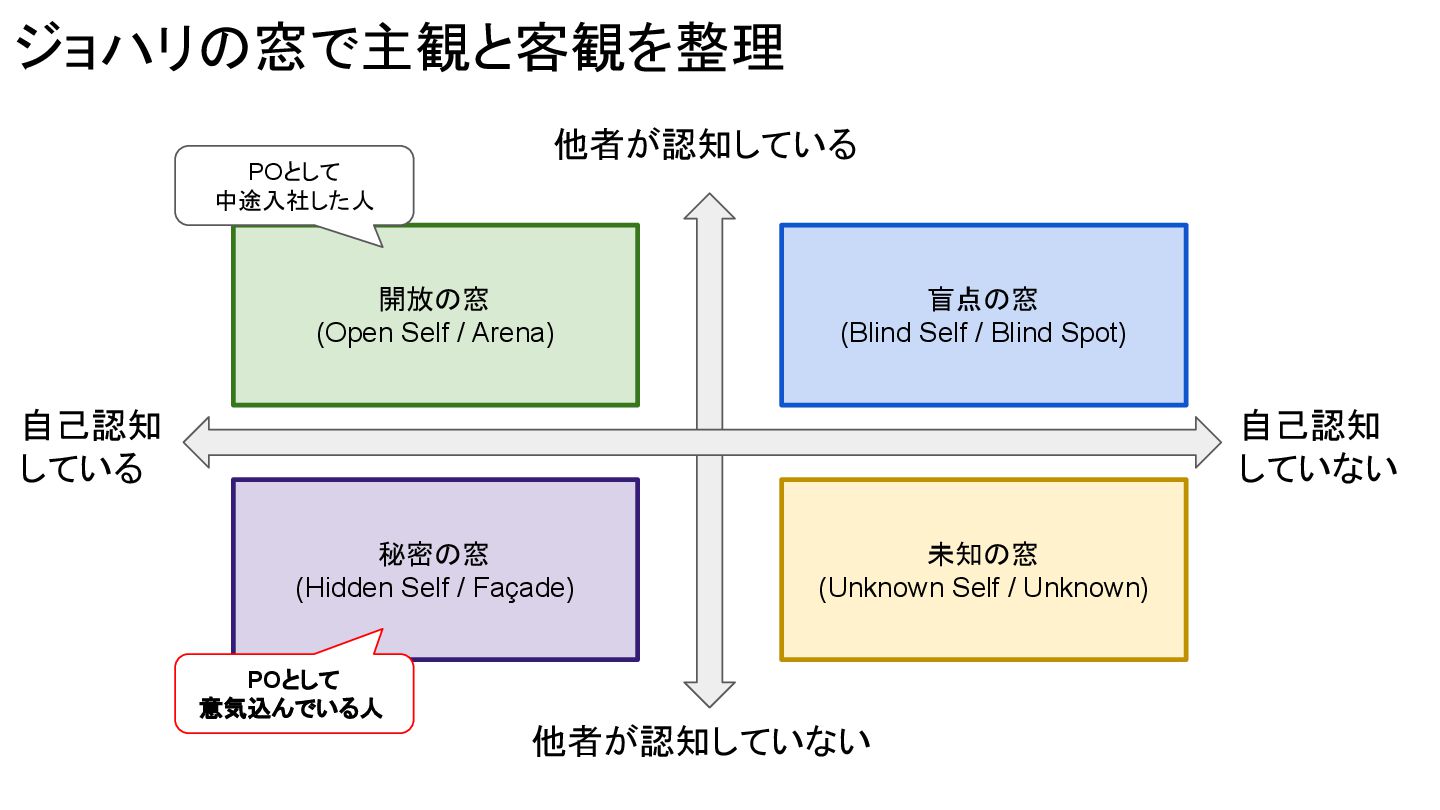 ジョハリの窓で主観と客観を整理

他者が認知している

POとして
中途入社した人

開放の窓
(Open Self / Arena)

盲点の窓
(Blind Self / Blind Spot)

自己認知
している

自己認知
していない

秘密の窓
(Hidden Self / Façade)

未知の窓
(Unknown Self / Unknown)

POとして
意気込んでいる人

他者が認知していない